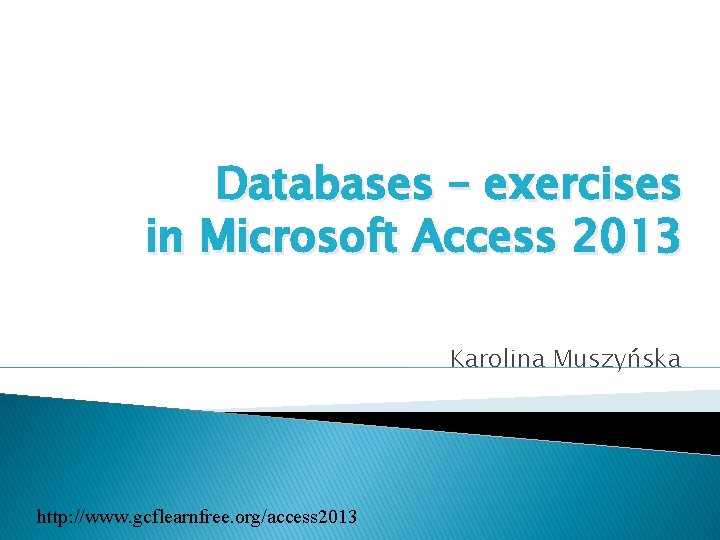 Databases – exercises
in Microsoft Access 2013

Karolina Muszyńska

http://www.gcflearnfree.org/access2013